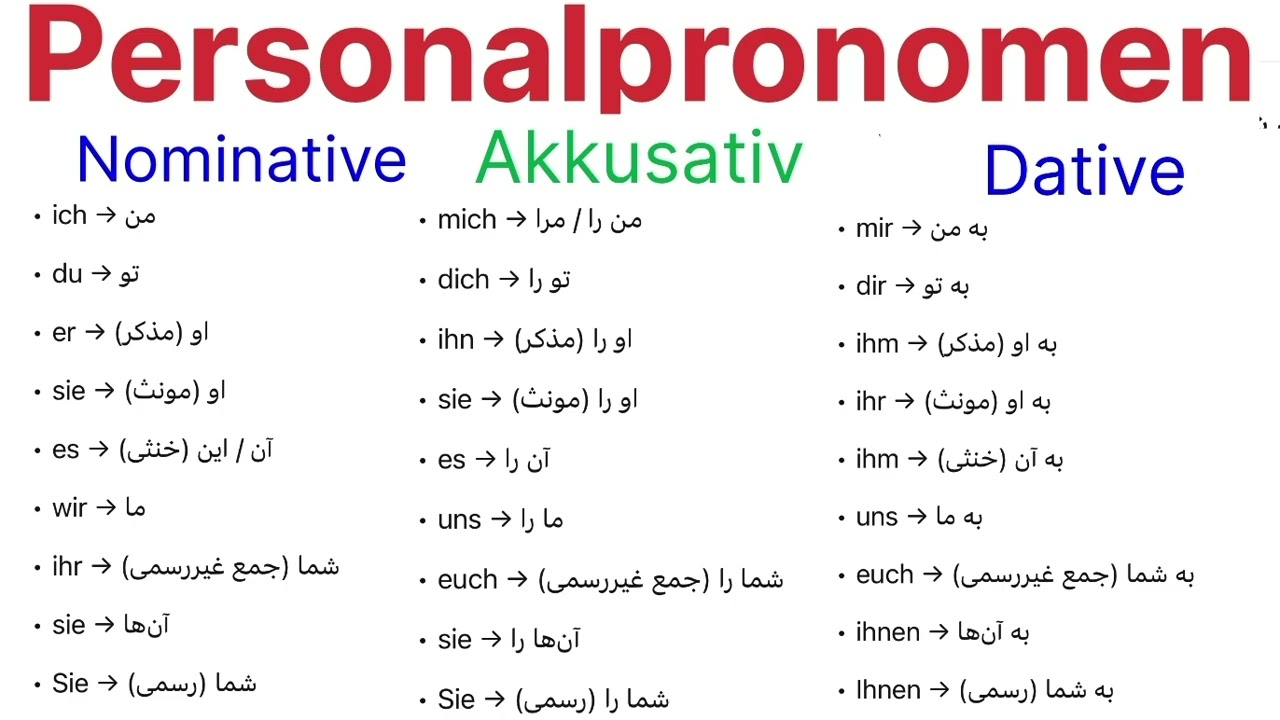 Personalpronomen

Nominative
• ich → من
• du → تو
• er → او (مذکر)
• sie → او (مونث)
• es → آن / این (خنثی)
• wir → ما
• ihr → شما (جمع غیررسمی)
• sie → آن‌ها
• Sie → شما (رسمی)

Akkusativ
• mich → من را / مرا
• dich → تو را
• ihn → او را (مذکر)
• sie → او را (مونث)
• es → آن را
• uns → ما را
• euch → شما را (جمع غیررسمی)
• sie → آن‌ها را
• Sie → شما را (رسمی)

Dative
• mir → به من
• dir → به تو
• ihm → به او (مذکر)
• ihr → به او (مونث)
• ihm → به آن (خنثی)
• uns → به ما
• euch → به شما (جمع غیررسمی)
• ihnen → به آن‌ها
• Ihnen → به شما (رسمی)